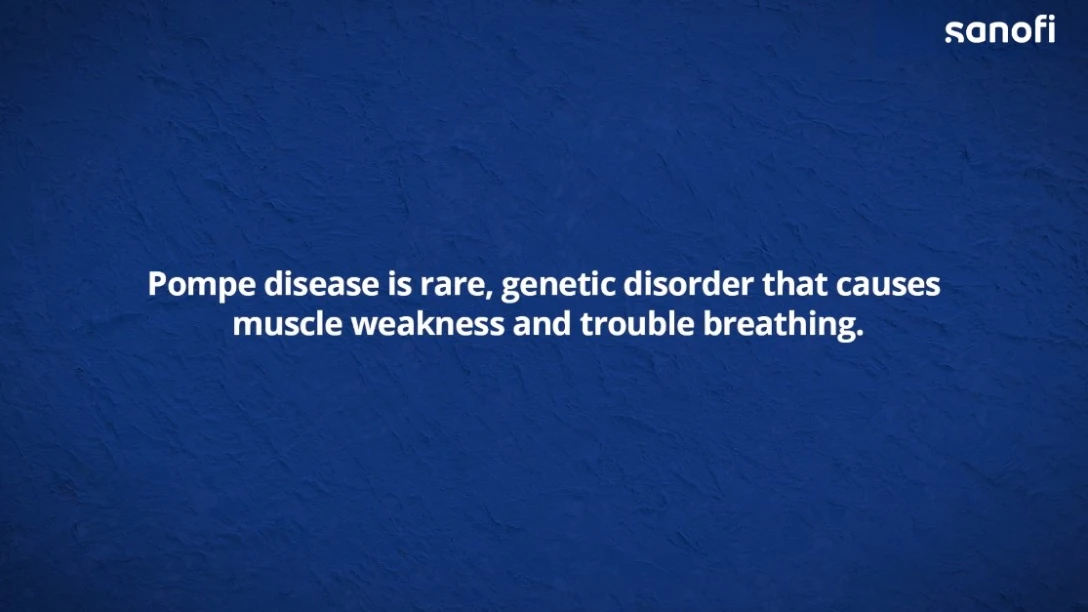 sanofi

Pompe disease is rare, genetic disorder that causes muscle weakness and trouble breathing.